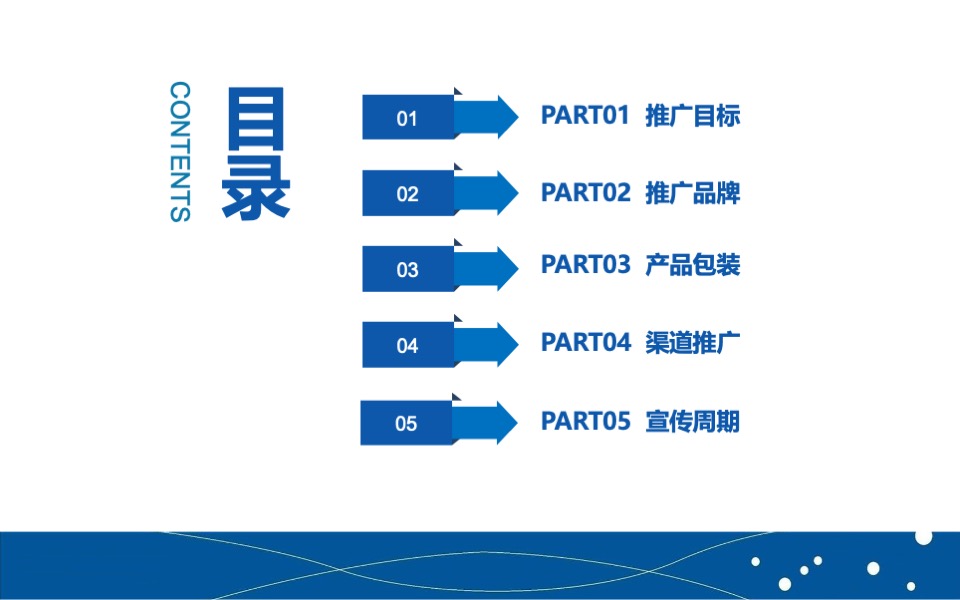 CONTENTS

目录

01
PART01 推广目标

02
PART02 推广品牌

03
PART03 产品包装

04
PART04 渠道推广

05
PART05 宣传周期